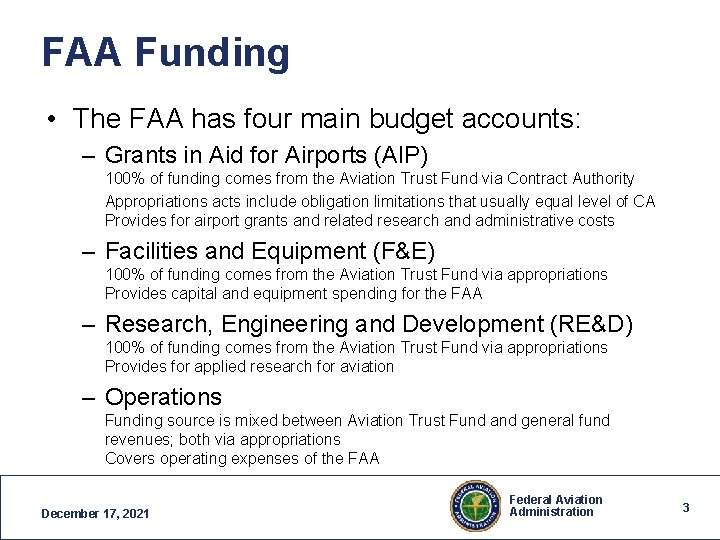 FAA Funding

• The FAA has four main budget accounts:

– Grants in Aid for Airports (AIP)
100% of funding comes from the Aviation Trust Fund via Contract Authority
Appropriations acts include obligation limitations that usually equal level of CA
Provides for airport grants and related research and administrative costs

– Facilities and Equipment (F&E)
100% of funding comes from the Aviation Trust Fund via appropriations
Provides capital and equipment spending for the FAA

– Research, Engineering and Development (RE&D)
100% of funding comes from the Aviation Trust Fund via appropriations
Provides for applied research for aviation

– Operations
Funding source is mixed between Aviation Trust Fund and general fund revenues; both via appropriations
Covers operating expenses of the FAA

December 17, 2021

FEDERAL AVIATION ADMINISTRATION

Federal Aviation Administration

3